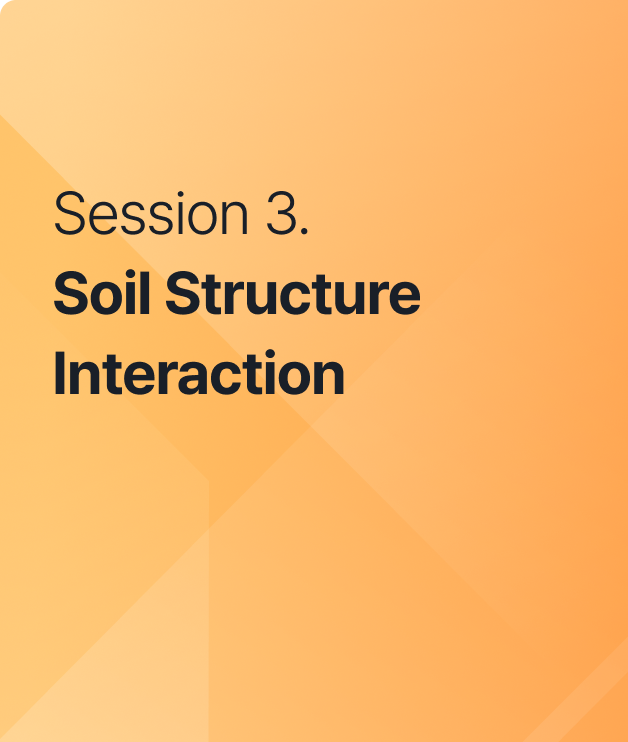 Session 3.
Soil Structure Interaction